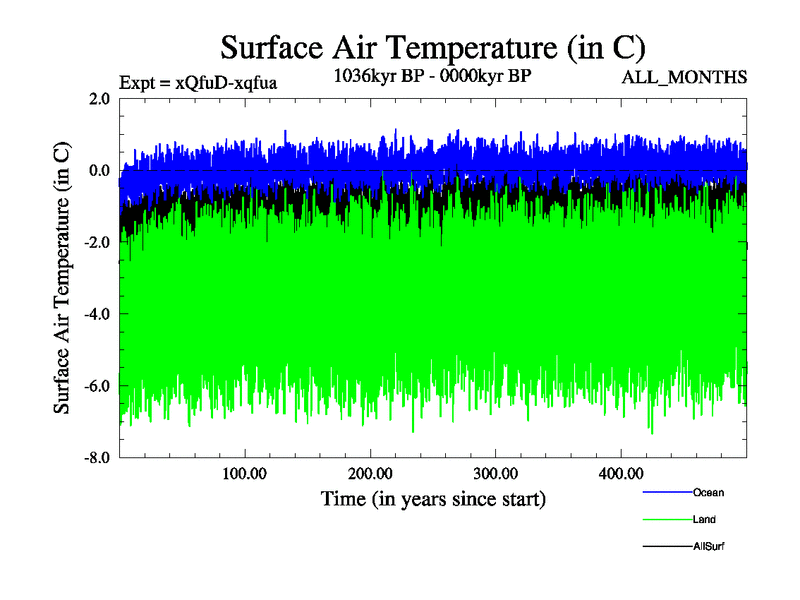 Surface Air Temperature (in C)

Expt = xQfuD-xqfua

1036kyr BP - 0000kyr BP

ALL_MONTHS

Surface Air Temperature (in C)

2.0
0.0
-2.0
-4.0
-6.0
-8.0

100.00
200.00
300.00
400.00

Time (in years since start)

Ocean
Land
AllSurf